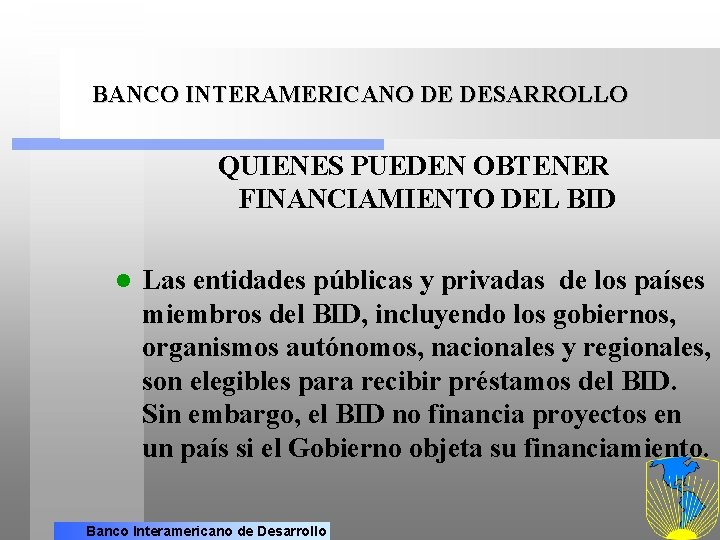 BANCO INTERAMERICANO DE DESARROLLO

QUIENES PUEDEN OBTENER FINANCIAMIENTO DEL BID

Las entidades públicas y privadas de los países miembros del BID, incluyendo los gobiernos, organismos autónomos, nacionales y regionales, son elegibles para recibir préstamos del BID. Sin embargo, el BID no financia proyectos en un país si el Gobierno objeta su financiamiento.

Banco Interamericano de Desarrollo